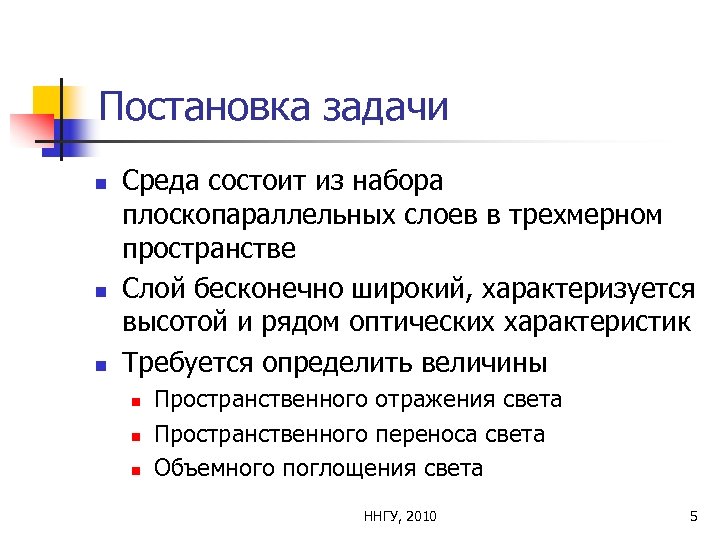 Постановка задачи

- Среда состоит из набора плоскопараллельных слоев в трехмерном пространстве
- Слой бесконечно широкий, характеризуется высотой и рядом оптических характеристик
- Требуется определить величины
  - Пространственного отражения света
  - Пространственного переноса света
  - Объемного поглощения света

ННГУ, 2010

5